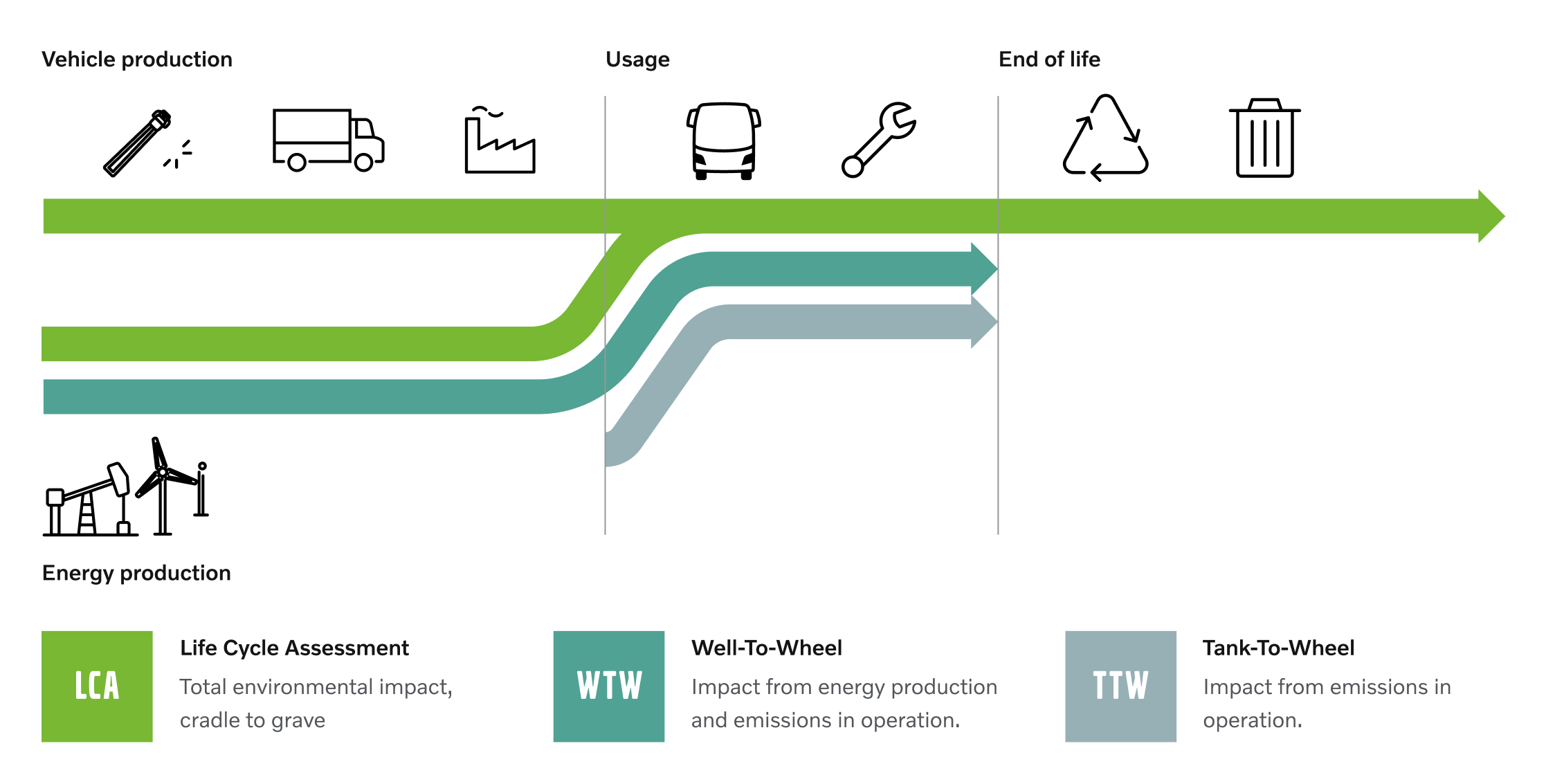 Vehicle production

Usage

End of life

Energy production

LCA

Life Cycle Assessment

Total environmental impact, cradle to grave

WTW

Well-To-Wheel

Impact from energy production and emissions in operation.

TTW

Tank-To-Wheel

Impact from emissions in operation.